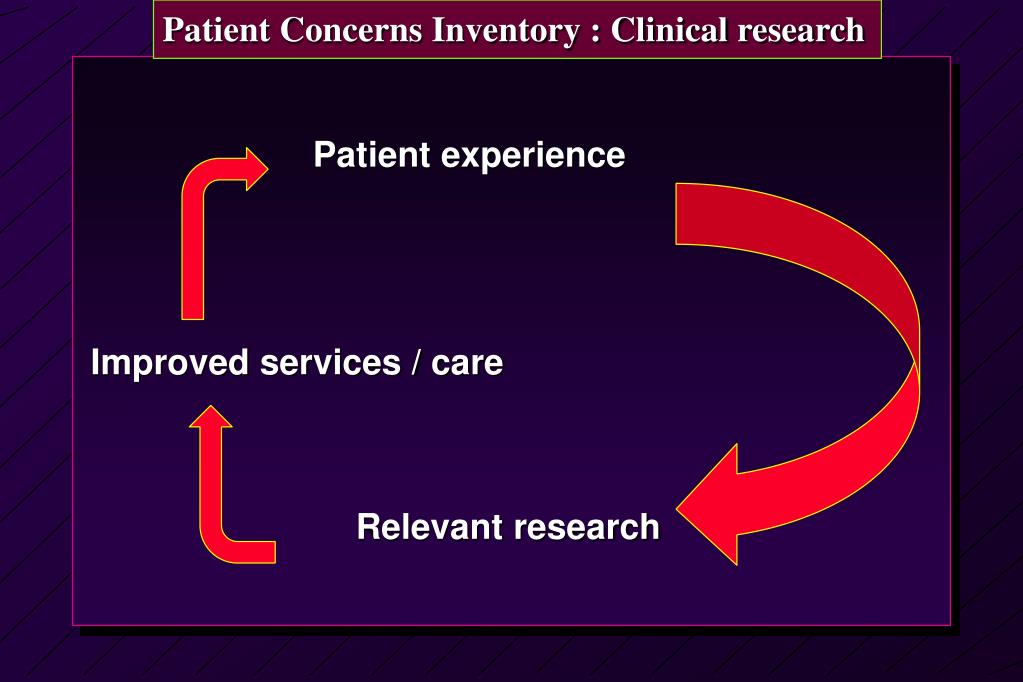 Patient Concerns Inventory : Clinical research

Patient experience

Improved services / care

Relevant research